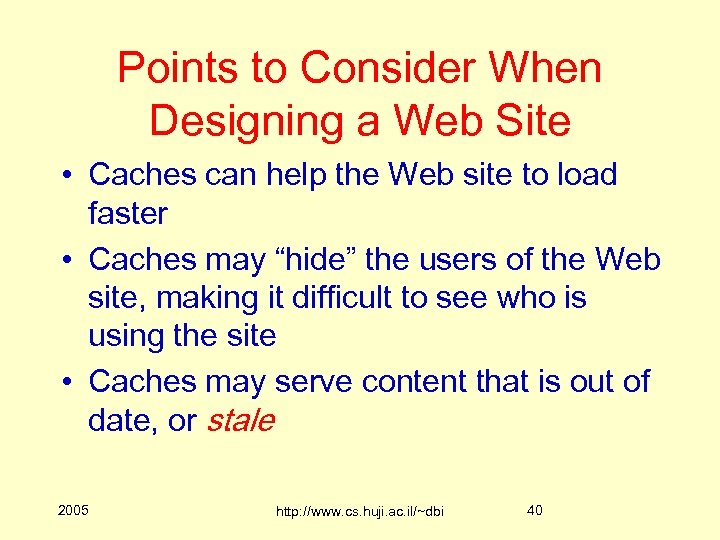 Points to Consider When Designing a Web Site

• Caches can help the Web site to load faster
• Caches may “hide” the users of the Web site, making it difficult to see who is using the site
• Caches may serve content that is out of date, or stale

2005

http://www.cs.huji.ac.il/~dbi

40